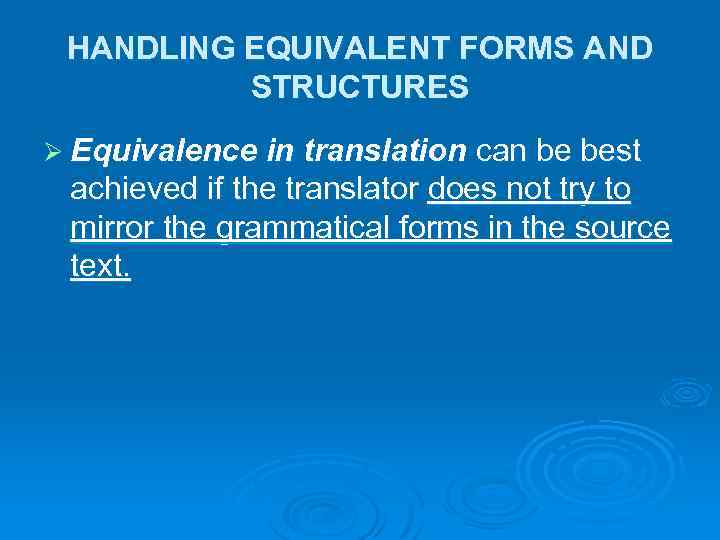 HANDLING EQUIVALENT FORMS AND STRUCTURES

➢ Equivalence in translation can be best achieved if the translator does not try to mirror the grammatical forms in the source text.